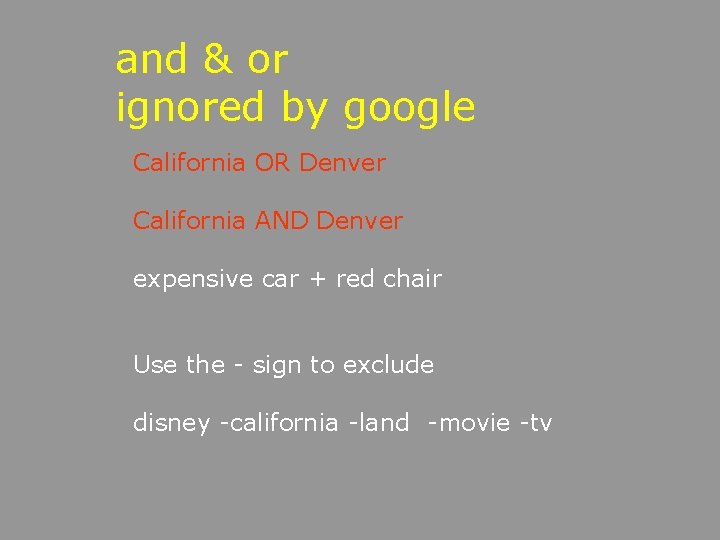 and & or
ignored by google

California OR Denver

California AND Denver

expensive car + red chair

Use the - sign to exclude

disney -california -land -movie -tv